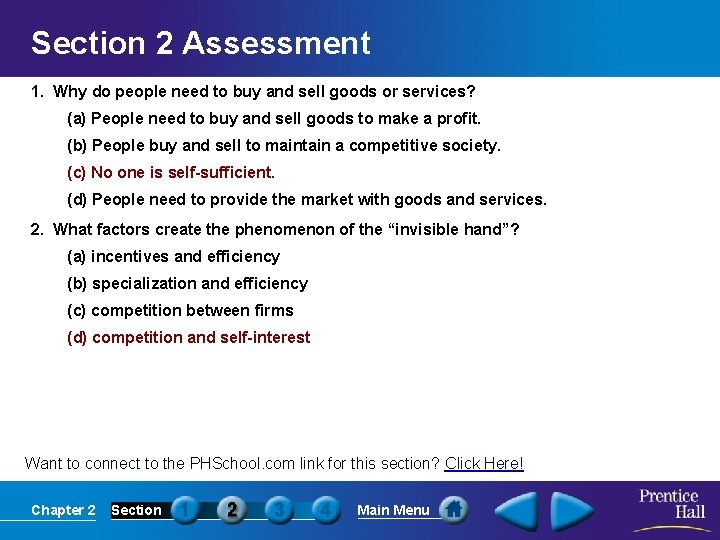 Section 2 Assessment

1. Why do people need to buy and sell goods or services?

(a) People need to buy and sell goods to make a profit.

(b) People buy and sell to maintain a competitive society.

(c) No one is self-sufficient.

(d) People need to provide the market with goods and services.

2. What factors create the phenomenon of the "invisible hand"?

(a) incentives and efficiency

(b) specialization and efficiency

(c) competition between firms

(d) competition and self-interest

Want to connect to the PHSchool.com link for this section? Click Here!

Chapter 2 Section 1 2 3 4 Main Menu

Prentice Hall